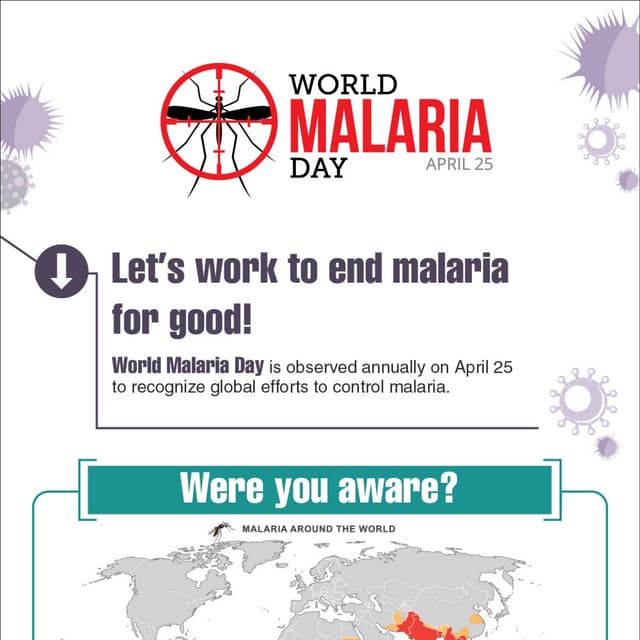 WORLD
MALARIA
DAY
APRIL 25

Let's work to end malaria for good!

World Malaria Day is observed annually on April 25 to recognize global efforts to control malaria.

Were you aware?

MALARIA AROUND THE WORLD